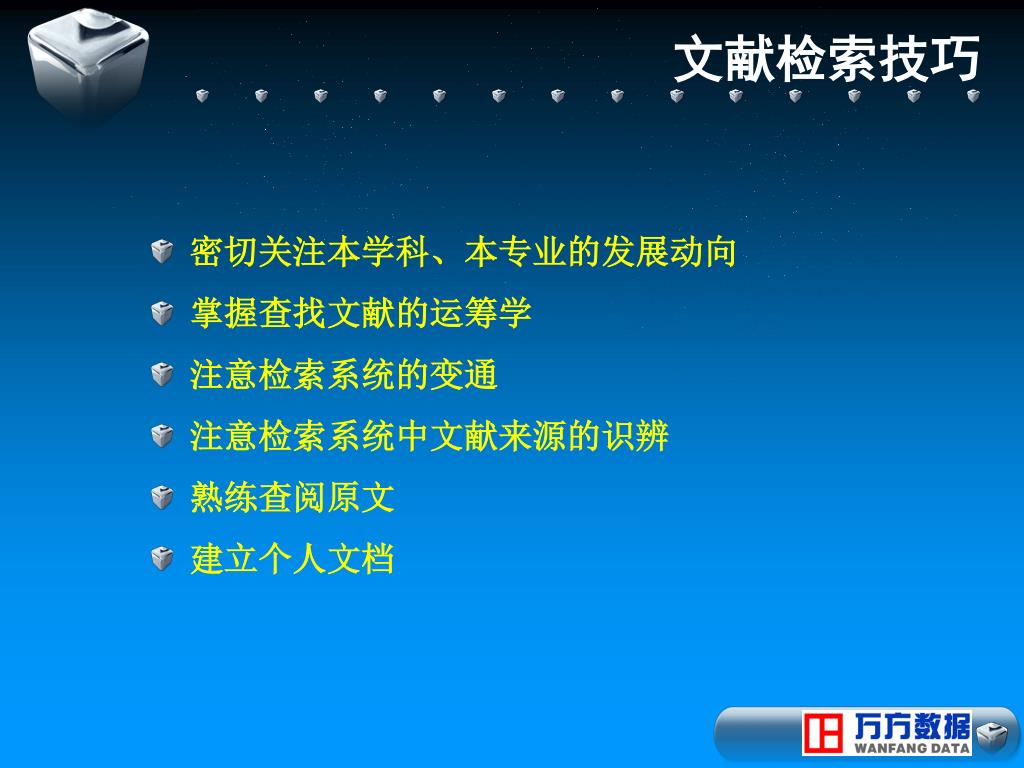 文献检索技巧

密切关注本学科、本专业的发展动向
掌握查找文献的运筹学
注意检索系统的变通
注意检索系统中文献来源的识辨
熟练查阅原文
建立个人文档

万方数据
WANFANG DATA